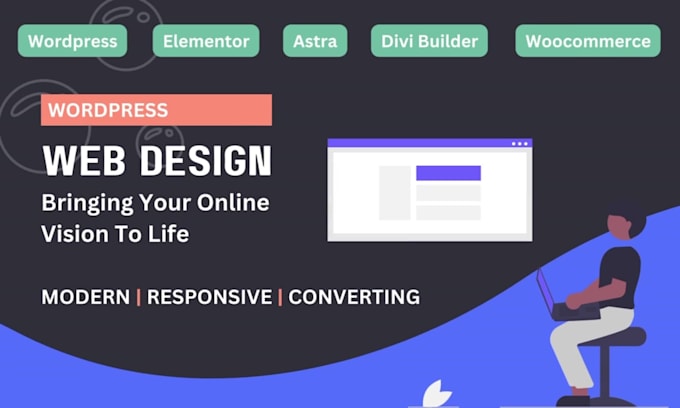 Wordpress Elementor Astra Divi Builder Woocommerce

WORDPRESS

WEB DESIGN

Bringing Your Online Vision To Life

MODERN | RESPONSIVE | CONVERTING